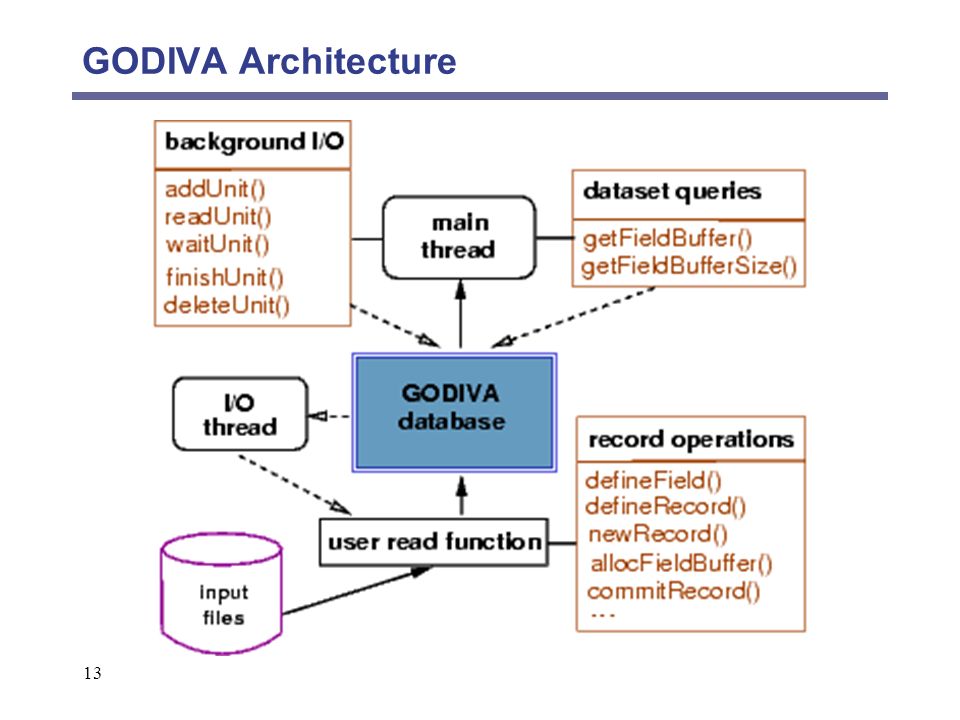 GODIVA Architecture

background I/O

addUnit()
readUnit()
waitUnit()
finishUnit()
deleteUnit()

main thread

dataset queries

getFieldBuffer()
getFieldBufferSize()

I/O thread

GODIVA database

record operations

defineField()
defineRecord()
newRecord()
allocFieldBuffer()
commitRecord()
...

user read function

input files

13